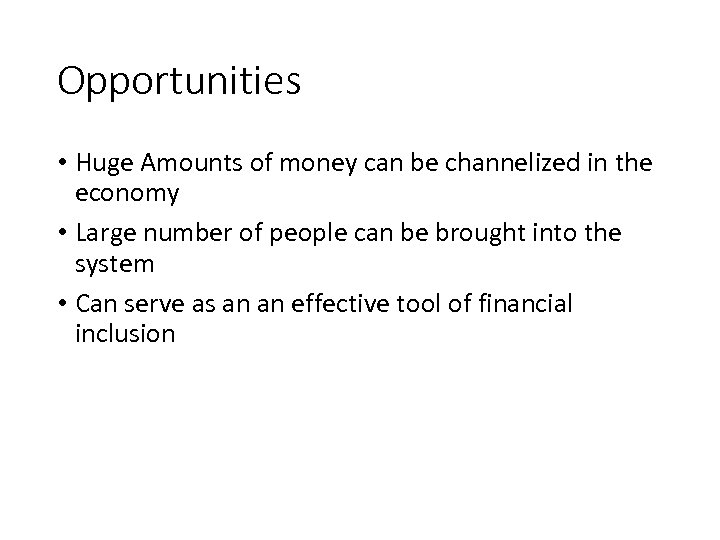 Opportunities

• Huge Amounts of money can be channelized in the economy
• Large number of people can be brought into the system
• Can serve as an an effective tool of financial inclusion